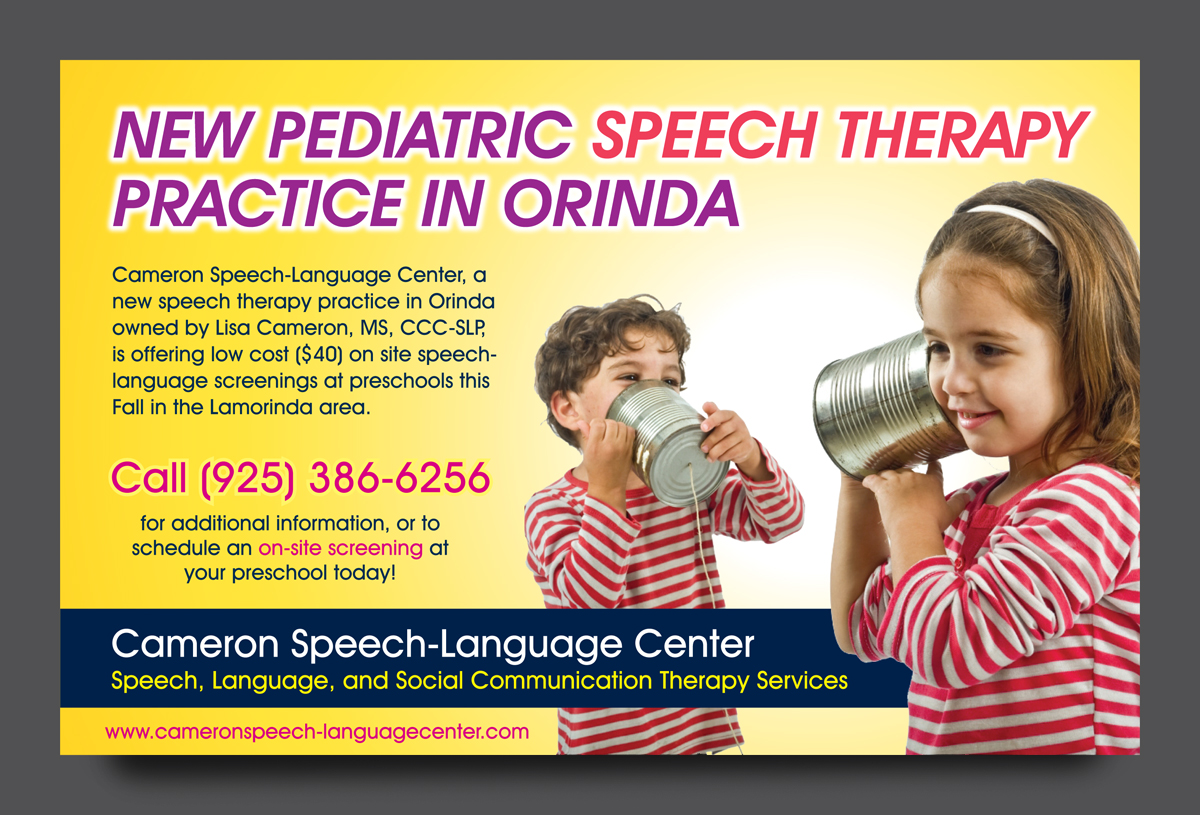 NEW PEDIATRIC SPEECH THERAPY PRACTICE IN ORINDA

Cameron Speech-Language Center, a new speech therapy practice in Orinda owned by Lisa Cameron, MS, CCC-SLP, is offering low cost ($40) on site speech-language screenings at preschools this Fall in the Lamorinda area.

Call (925) 386-6256

for additional information, or to schedule an on-site screening at your preschool today!

Cameron Speech-Language Center
Speech, Language, and Social Communication Therapy Services

www.cameronspeech-languagecenter.com